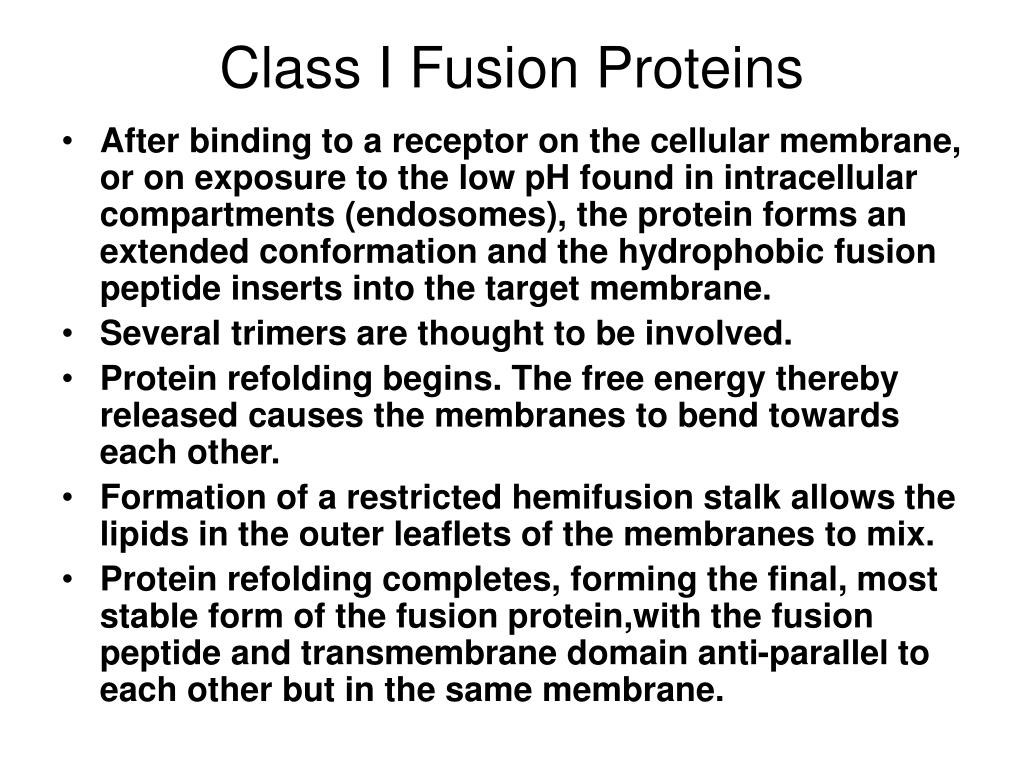 Class I Fusion Proteins

• After binding to a receptor on the cellular membrane, or on exposure to the low pH found in intracellular compartments (endosomes), the protein forms an extended conformation and the hydrophobic fusion peptide inserts into the target membrane.
• Several trimers are thought to be involved.
• Protein refolding begins. The free energy thereby released causes the membranes to bend towards each other.
• Formation of a restricted hemifusion stalk allows the lipids in the outer leaflets of the membranes to mix.
• Protein refolding completes, forming the final, most stable form of the fusion protein,with the fusion peptide and transmembrane domain anti-parallel to each other but in the same membrane.